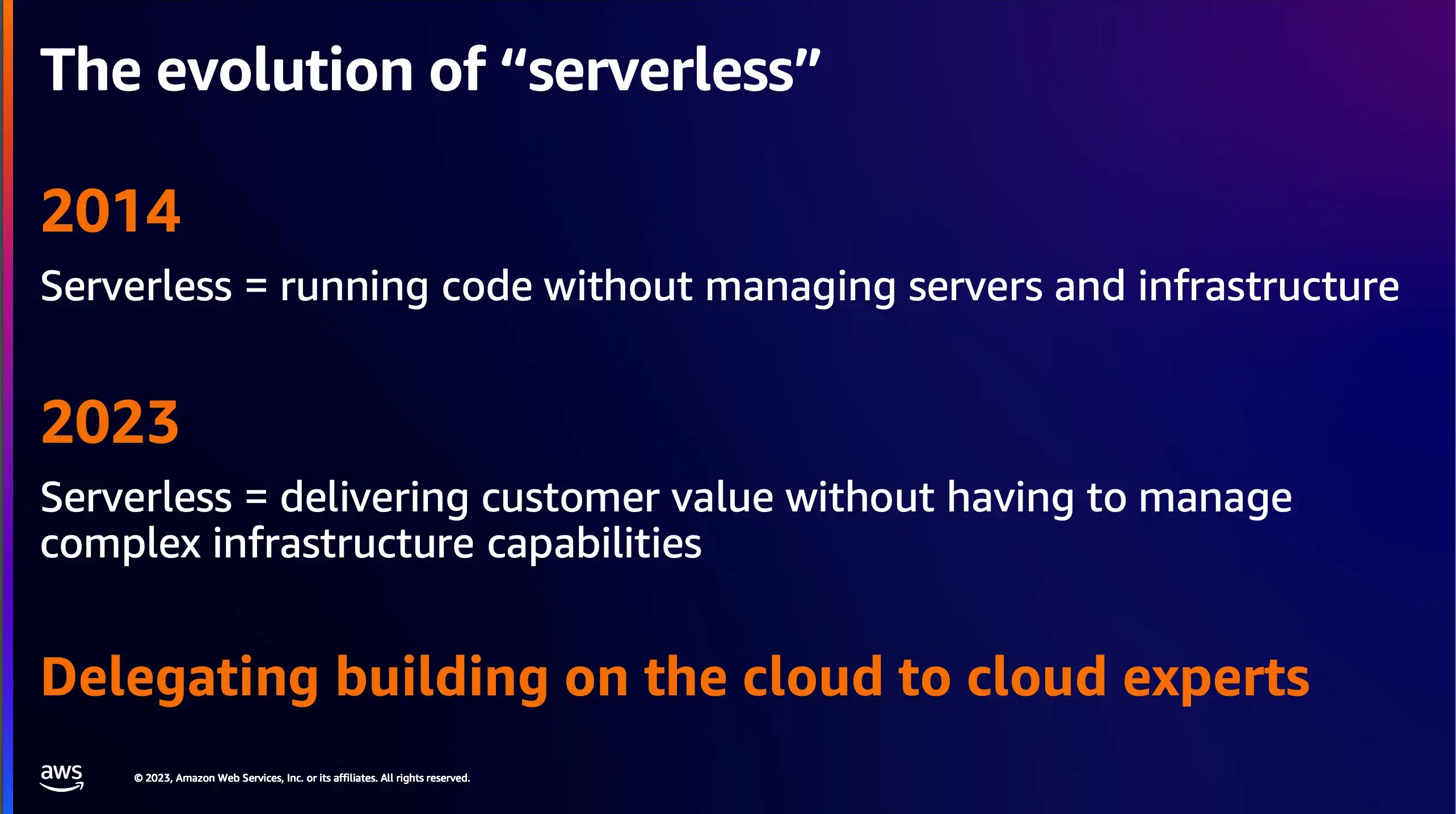 The evolution of “serverless”

2014

Serverless = running code without managing servers and infrastructure

2023

Serverless = delivering customer value without having to manage complex infrastructure capabilities

Delegating building on the cloud to cloud experts

aws

© 2023, Amazon Web Services, Inc. or its affiliates. All rights reserved.